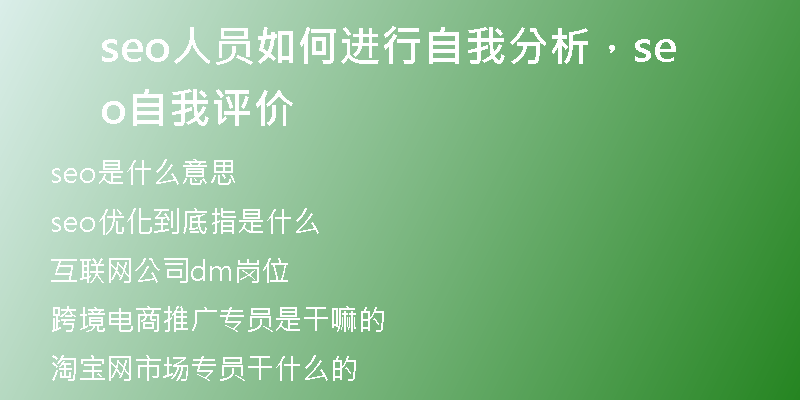 seo人员如何进行自我分析，seo自我评价

seo是什么意思

seo优化到底指是什么

互联网公司dm岗位

跨境电商推广专员是干嘛的

淘宝网市场专员干什么的